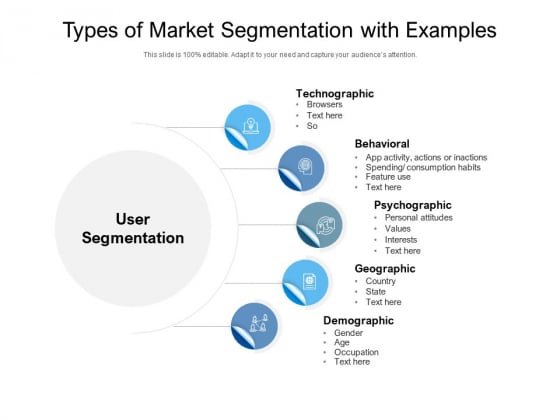 Types of Market Segmentation with Examples

This slide is 100% editable. Adapt it to your need and capture your audience's attention.

User Segmentation

Technographic
• Browsers
• Text here
• So

Behavioral
• App activity, actions or inactions
• Spending/ consumption habits
• Feature use
• Text here

Psychographic
• Personal attitudes
• Values
• Interests
• Text here

Geographic
• Country
• State
• Text here

Demographic
• Gender
• Age
• Occupation
• Text here